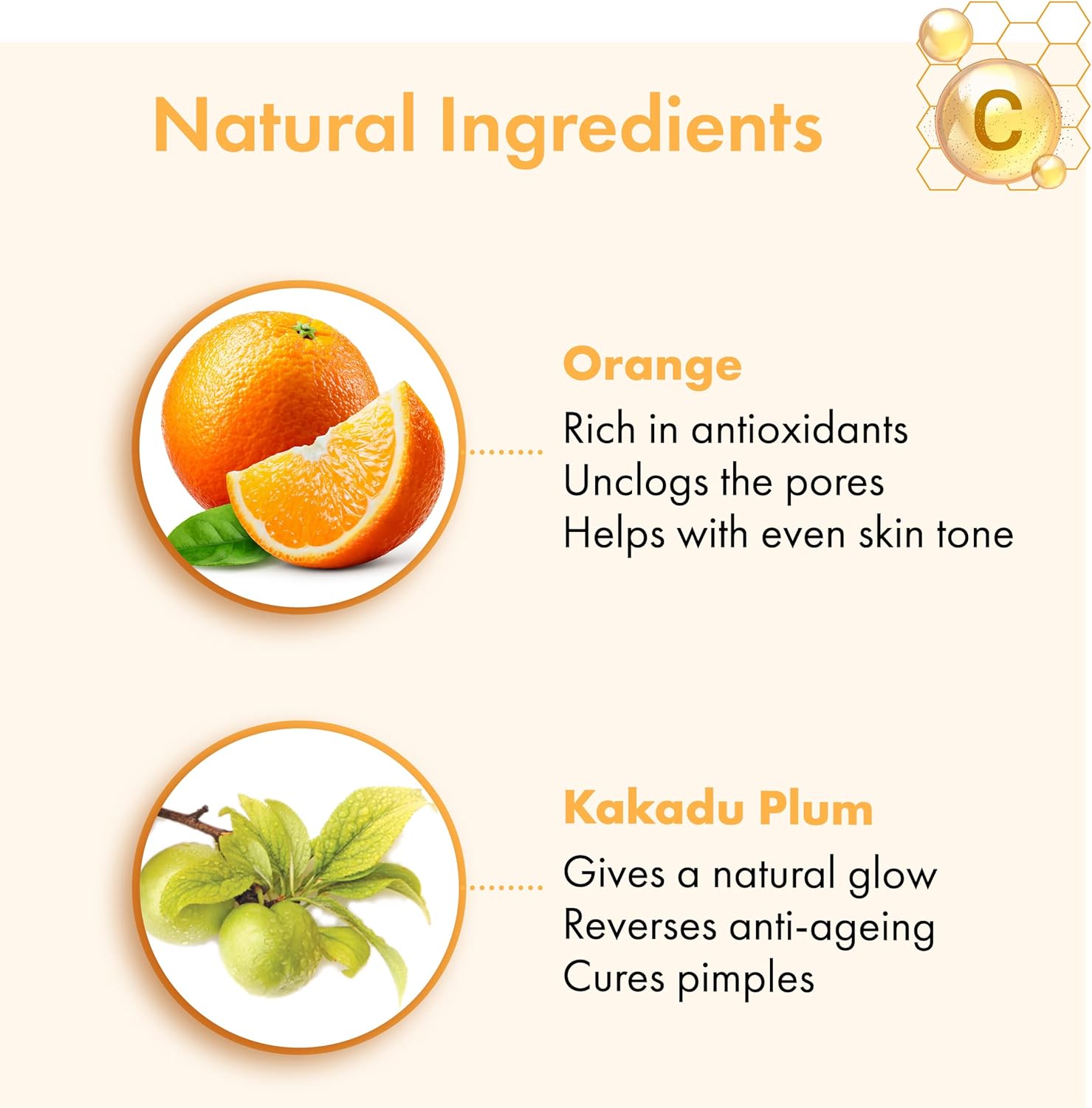 Natural Ingredients

C

Orange
Rich in antioxidants
Unclogs the pores
Helps with even skin tone

Kakadu Plum
Gives a natural glow
Reverses anti-ageing
Cures pimples